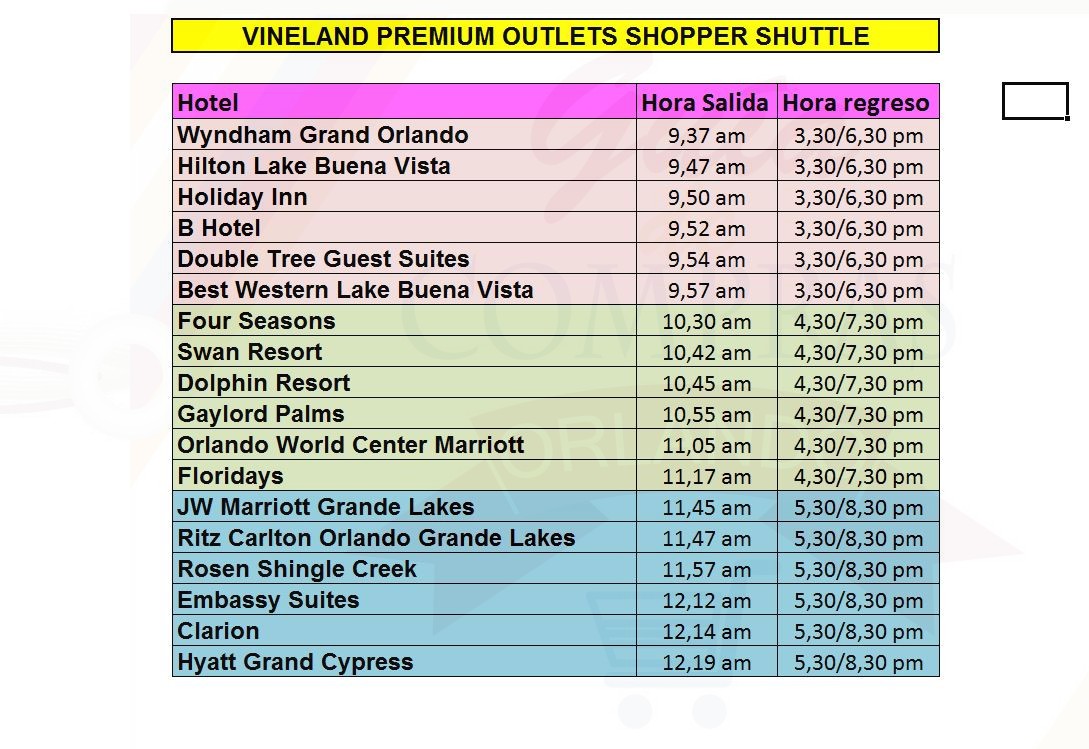 VINELAND PREMIUM OUTLETS SHOPPER SHUTTLE

| Hotel | Hora Salida | Hora regreso |
|---|---|---|
| Wyndham Grand Orlando | 9,37 am | 3,30/6,30 pm |
| Hilton Lake Buena Vista | 9,47 am | 3,30/6,30 pm |
| Holiday Inn | 9,50 am | 3,30/6,30 pm |
| B Hotel | 9,52 am | 3,30/6,30 pm |
| Double Tree Guest Suites | 9,54 am | 3,30/6,30 pm |
| Best Western Lake Buena Vista | 9,57 am | 3,30/6,30 pm |
| Four Seasons | 10,30 am | 4,30/7,30 pm |
| Swan Resort | 10,42 am | 4,30/7,30 pm |
| Dolphin Resort | 10,45 am | 4,30/7,30 pm |
| Gaylord Palms | 10,55 am | 4,30/7,30 pm |
| Orlando World Center Marriott | 11,05 am | 4,30/7,30 pm |
| Floridays | 11,17 am | 4,30/7,30 pm |
| JW Marriott Grande Lakes | 11,45 am | 5,30/8,30 pm |
| Ritz Carlton Orlando Grande Lakes | 11,47 am | 5,30/8,30 pm |
| Rosen Shingle Creek | 11,57 am | 5,30/8,30 pm |
| Embassy Suites | 12,12 am | 5,30/8,30 pm |
| Clarion | 12,14 am | 5,30/8,30 pm |
| Hyatt Grand Cypress | 12,19 am | 5,30/8,30 pm |